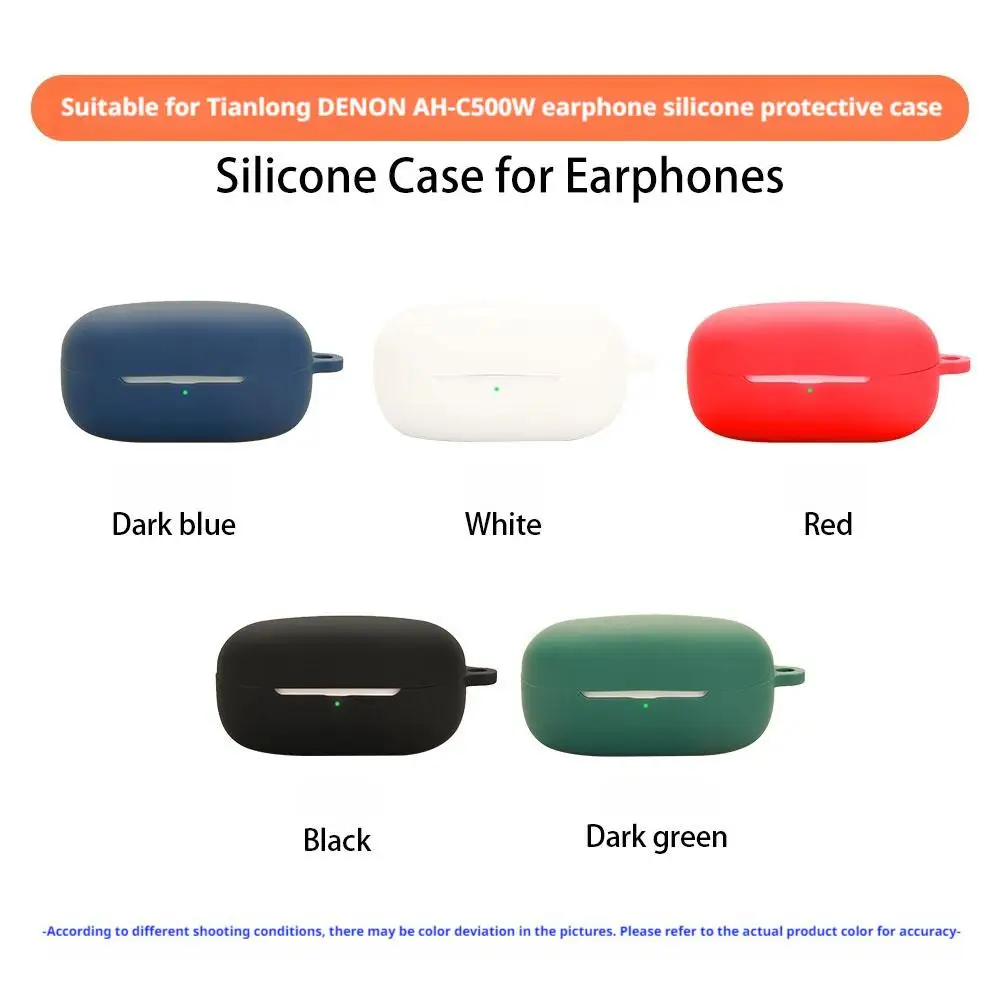 Suitable for Tianlong DENON AH-C500W earphone silicone protective case

Silicone Case for Earphones

Dark blue

White

Red

Black

Dark green

-According to different shooting conditions, there may be color deviation in the pictures. Please refer to the actual product color for accuracy-